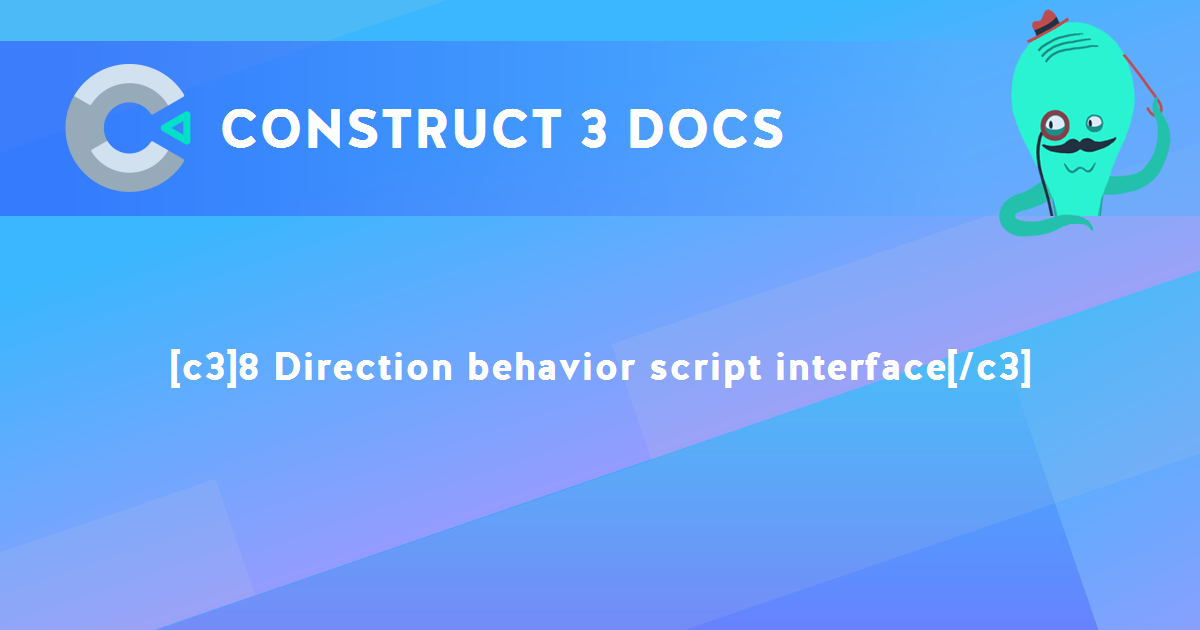 CONSTRUCT 3 DOCS

[c3]8 Direction behavior script interface[/c3]